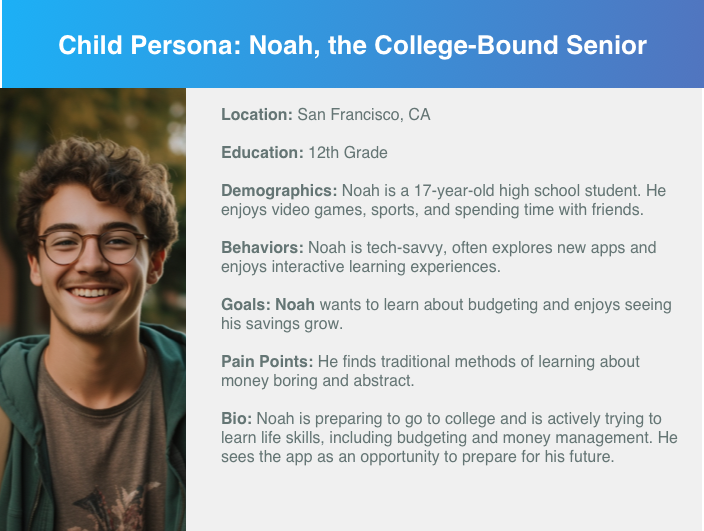 Child Persona: Noah, the College-Bound Senior

Location: San Francisco, CA

Education: 12th Grade

Demographics: Noah is a 17-year-old high school student. He enjoys video games, sports, and spending time with friends.

Behaviors: Noah is tech-savvy, often explores new apps and enjoys interactive learning experiences.

Goals: Noah wants to learn about budgeting and enjoys seeing his savings grow.

Pain Points: He finds traditional methods of learning about money boring and abstract.

Bio: Noah is preparing to go to college and is actively trying to learn life skills, including budgeting and money management. He sees the app as an opportunity to prepare for his future.